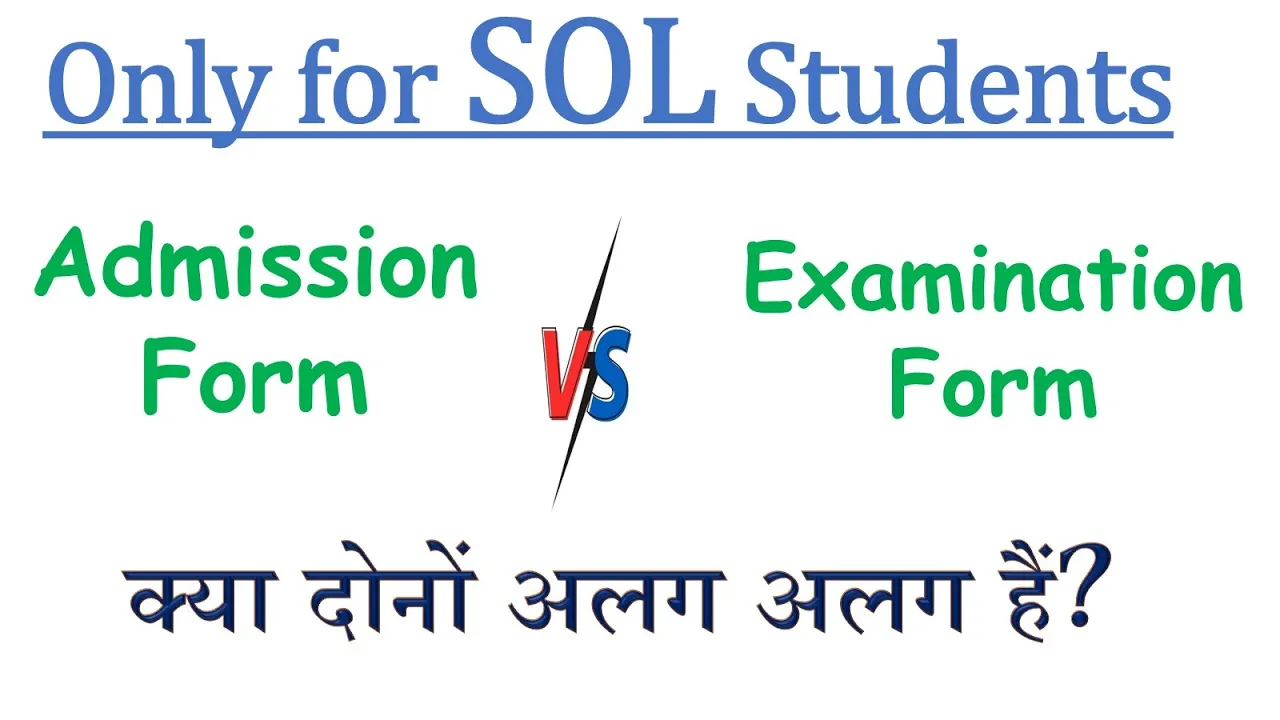 Only for SOL Students

Admission Form

VS

Examination Form

क्या दोनों अलग अलग हैं?